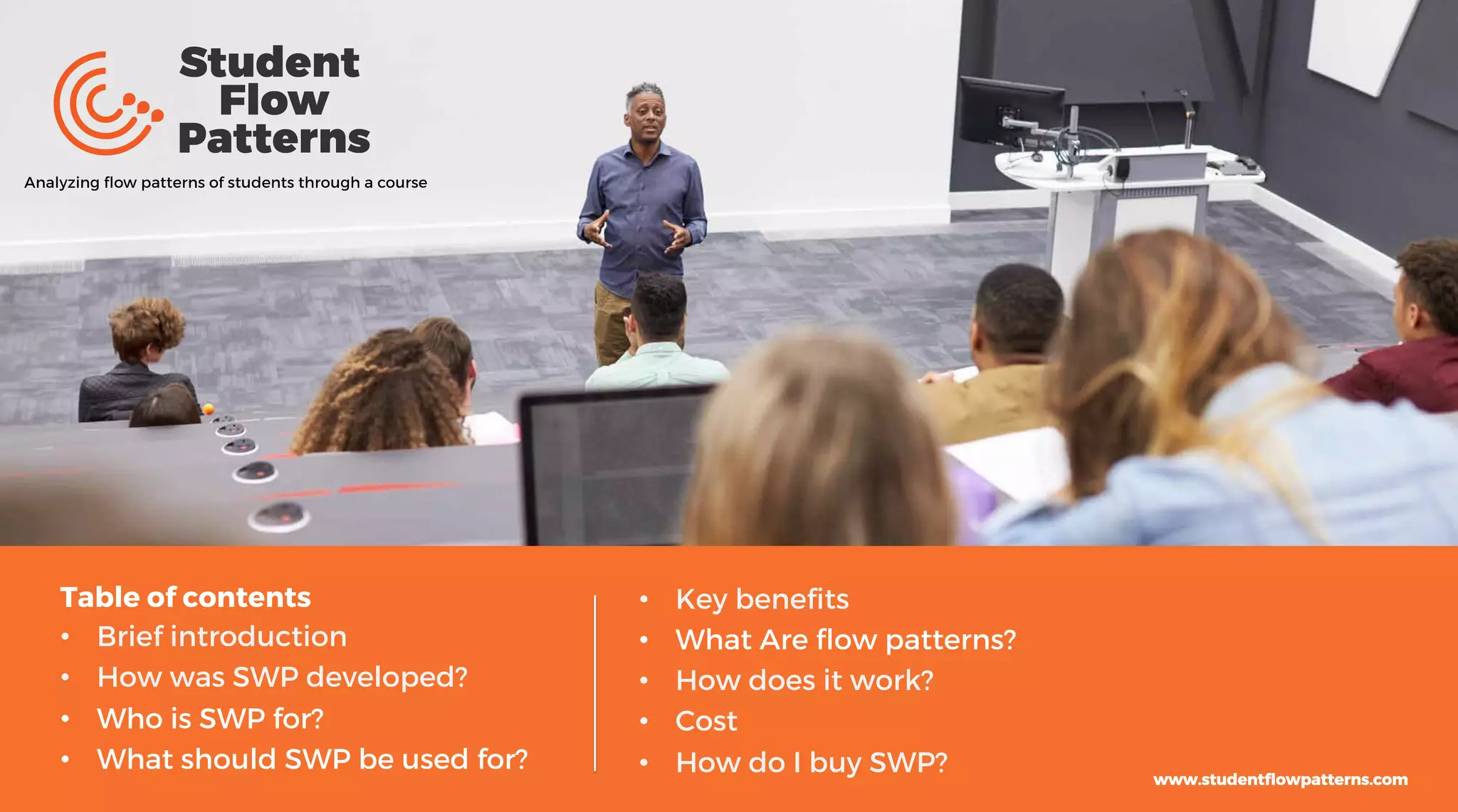 Student Flow Patterns

Analyzing flow patterns of students through a course

Table of contents
• Brief introduction
• How was SWP developed?
• Who is SWP for?
• What should SWP be used for?

• Key benefits
• What Are flow patterns?
• How does it work?
• Cost
• How do I buy SWP?

www.studentflowpatterns.com